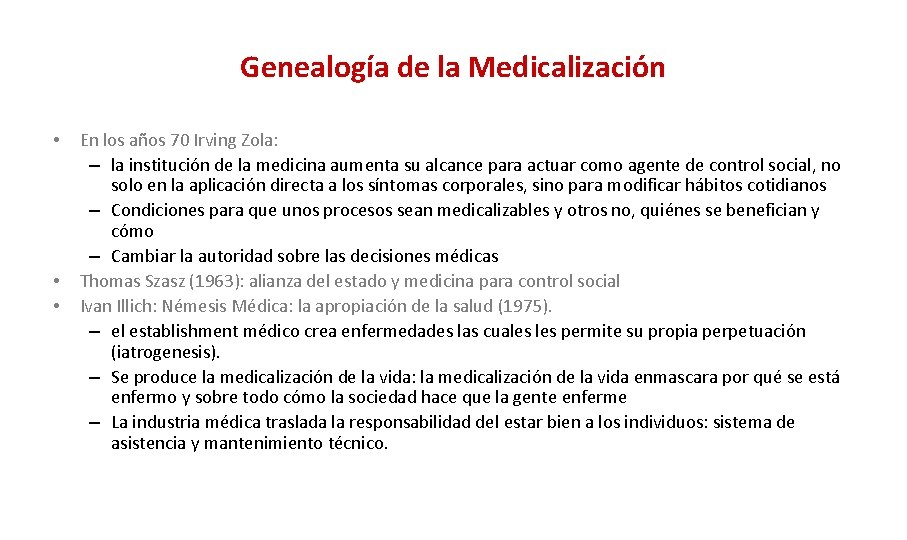 Genealogía de la Medicalización

• En los años 70 Irving Zola:
– la institución de la medicina aumenta su alcance para actuar como agente de control social, no solo en la aplicación directa a los síntomas corporales, sino para modificar hábitos cotidianos
– Condiciones para que unos procesos sean medicalizables y otros no, quiénes se benefician y cómo
– Cambiar la autoridad sobre las decisiones médicas
• Thomas Szasz (1963): alianza del estado y medicina para control social
• Ivan Illich: Némesis Médica: la apropiación de la salud (1975).
– el establishment médico crea enfermedades las cuales les permite su propia perpetuación (iatrogenesis).
– Se produce la medicalización de la vida: la medicalización de la vida enmascara por qué se está enfermo y sobre todo cómo la sociedad hace que la gente enferme
– La industria médica traslada la responsabilidad del estar bien a los individuos: sistema de asistencia y mantenimiento técnico.